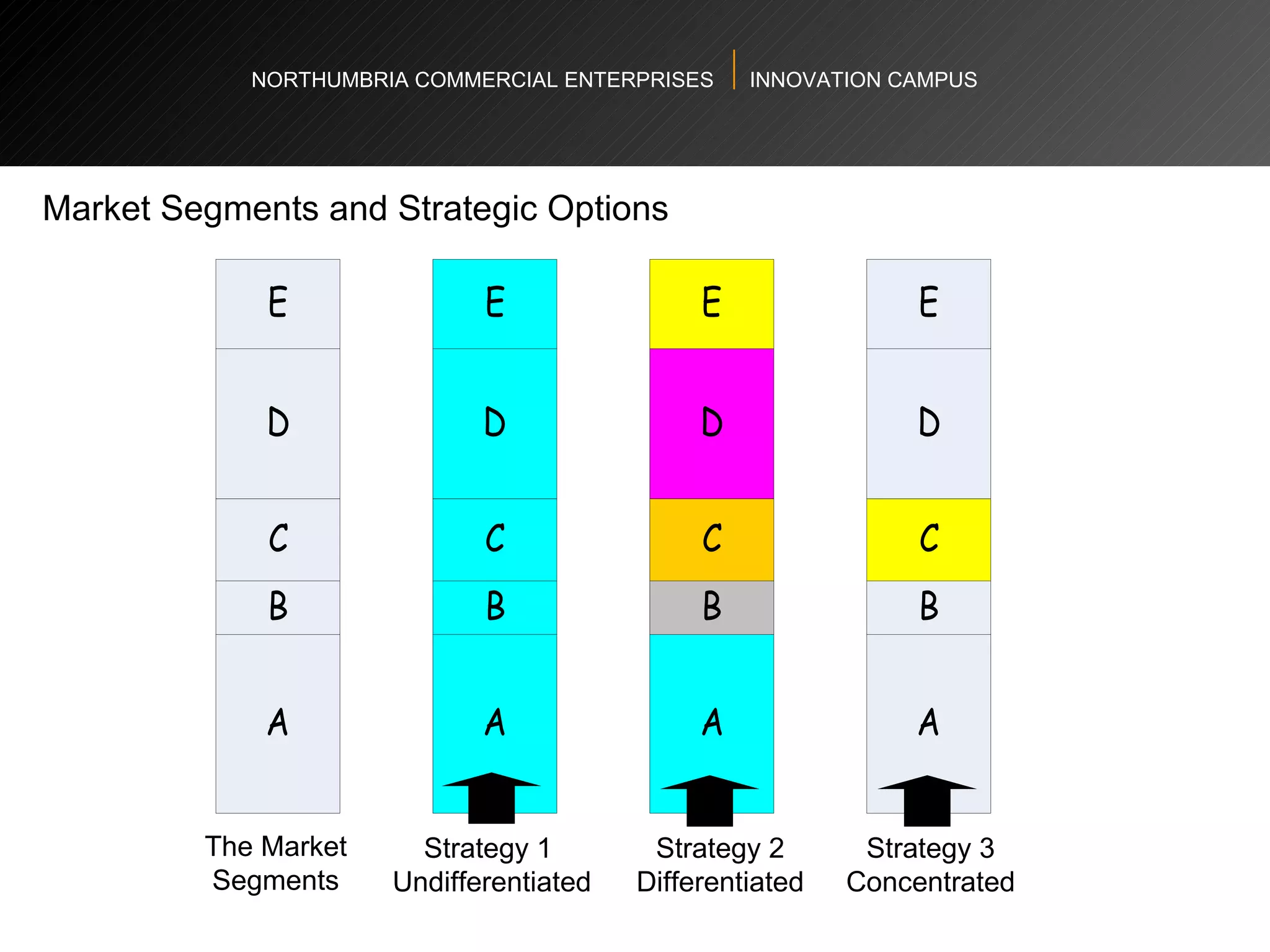 NORTHUMBRIA COMMERCIAL ENTERPRISES | INNOVATION CAMPUS

Market Segments and Strategic Options

E
D
C
B
A

The Market Segments

E
D
C
B
A

Strategy 1 Undifferentiated

E
D
C
B
A

Strategy 2 Differentiated

E
D
C
B
A

Strategy 3 Concentrated